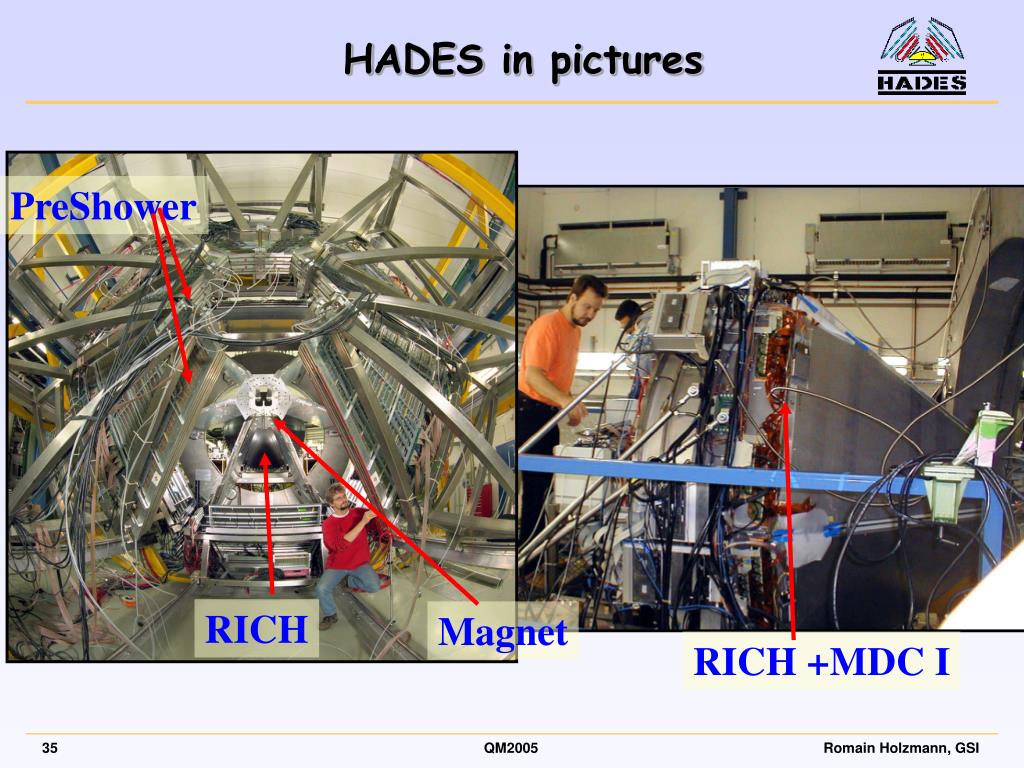 HADES in pictures

HADES

PreShower

RICH

Magnet

RICH +MDC I

35

QM2005

Romain Holzmann, GSI